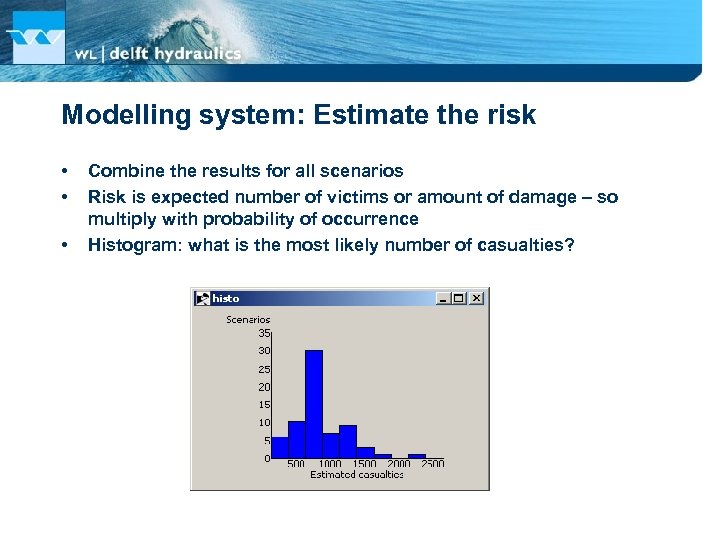 WL | delft hydraulics

Modelling system: Estimate the risk

• Combine the results for all scenarios
• Risk is expected number of victims or amount of damage – so multiply with probability of occurrence
• Histogram: what is the most likely number of casualties?

histo

Scenarios
35
30
25
20
15
10
5
0
500 1000 1500 2000 2500
Estimated casualties